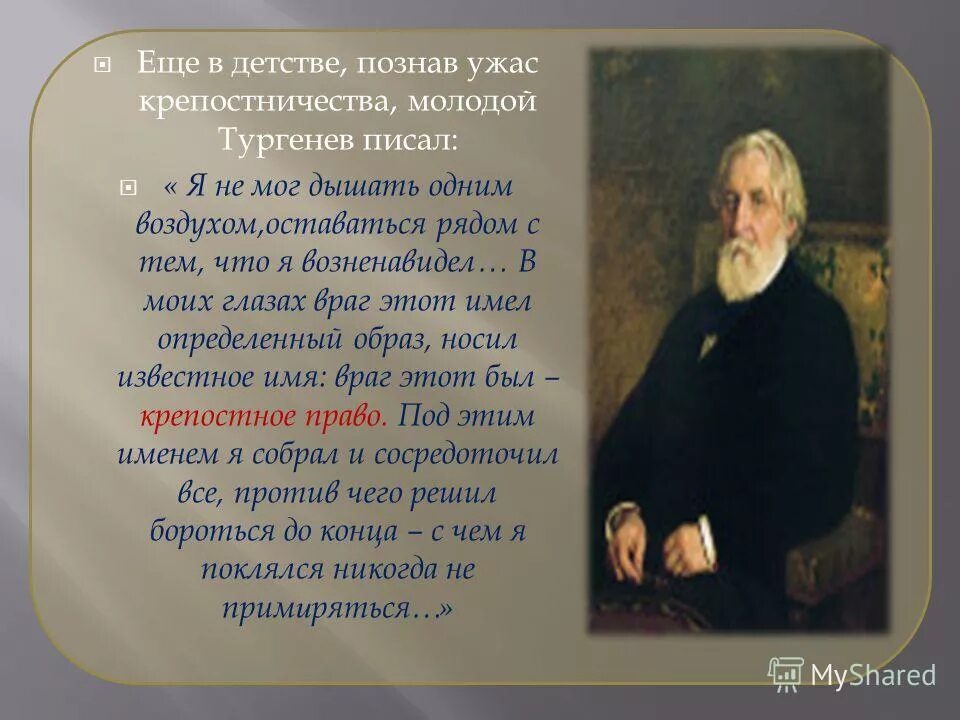 Еще в детстве, познав ужас крепостничества, молодой Тургенев писал:

« Я не мог дышать одним воздухом,оставаться рядом с тем, что я возненавидел… В моих глазах враг этот имел определенный образ, носил известное имя: враг этот был – крепостное право. Под этим именем я собрал и сосредоточил все, против чего решил бороться до конца – с чем я поклялся никогда не примиряться…»

MyShared